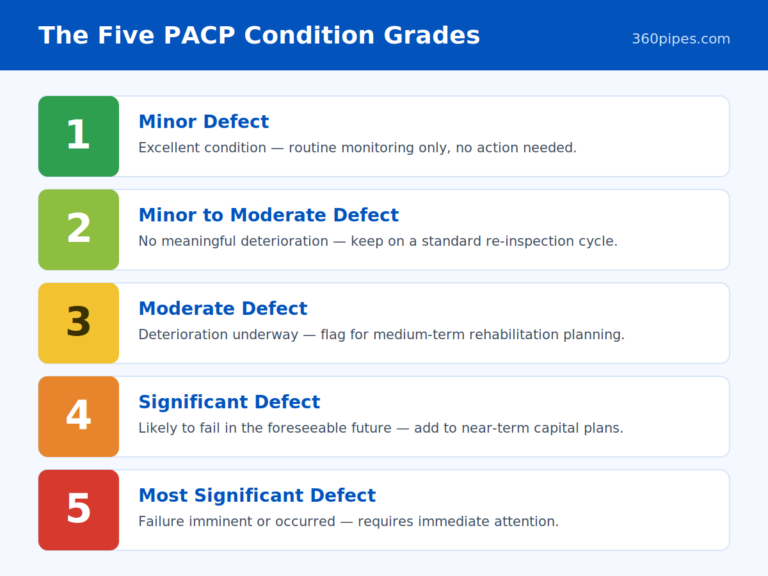 The Five PACP Condition Grades

360pipes.com

1

Minor Defect

Excellent condition — routine monitoring only, no action needed.

2

Minor to Moderate Defect

No meaningful deterioration — keep on a standard re-inspection cycle.

3

Moderate Defect

Deterioration underway — flag for medium-term rehabilitation planning.

4

Significant Defect

Likely to fail in the foreseeable future — add to near-term capital plans.

5

Most Significant Defect

Failure imminent or occurred — requires immediate attention.